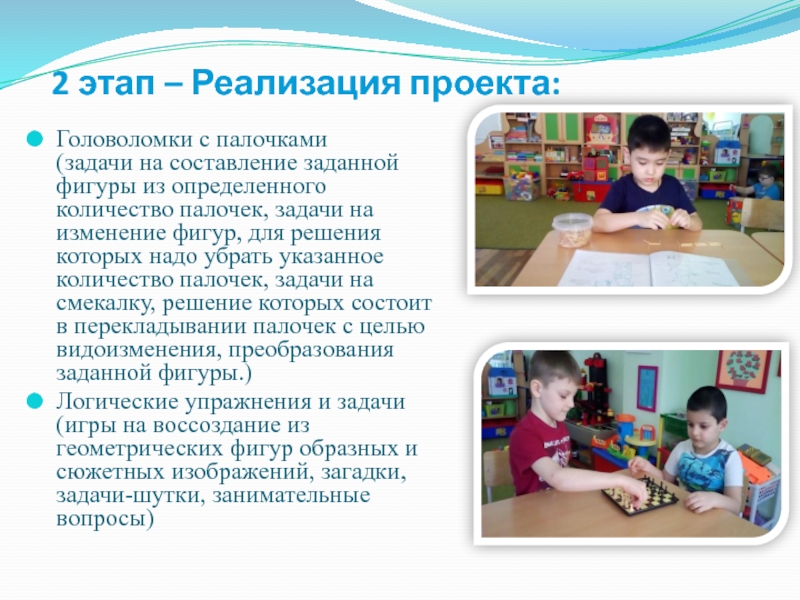 2 этап – Реализация проекта:

Головоломки с палочками (задачи на составление заданной фигуры из определенного количество палочек, задачи на изменение фигур, для решения которых надо убрать указанное количество палочек, задачи на смекалку, решение которых состоит в перекладывании палочек с целью видоизменения, преобразования заданной фигуры.)

Логические упражнения и задачи (игры на воссоздание из геометрических фигур образных и сюжетных изображений, загадки, задачи-шутки, занимательные вопросы)